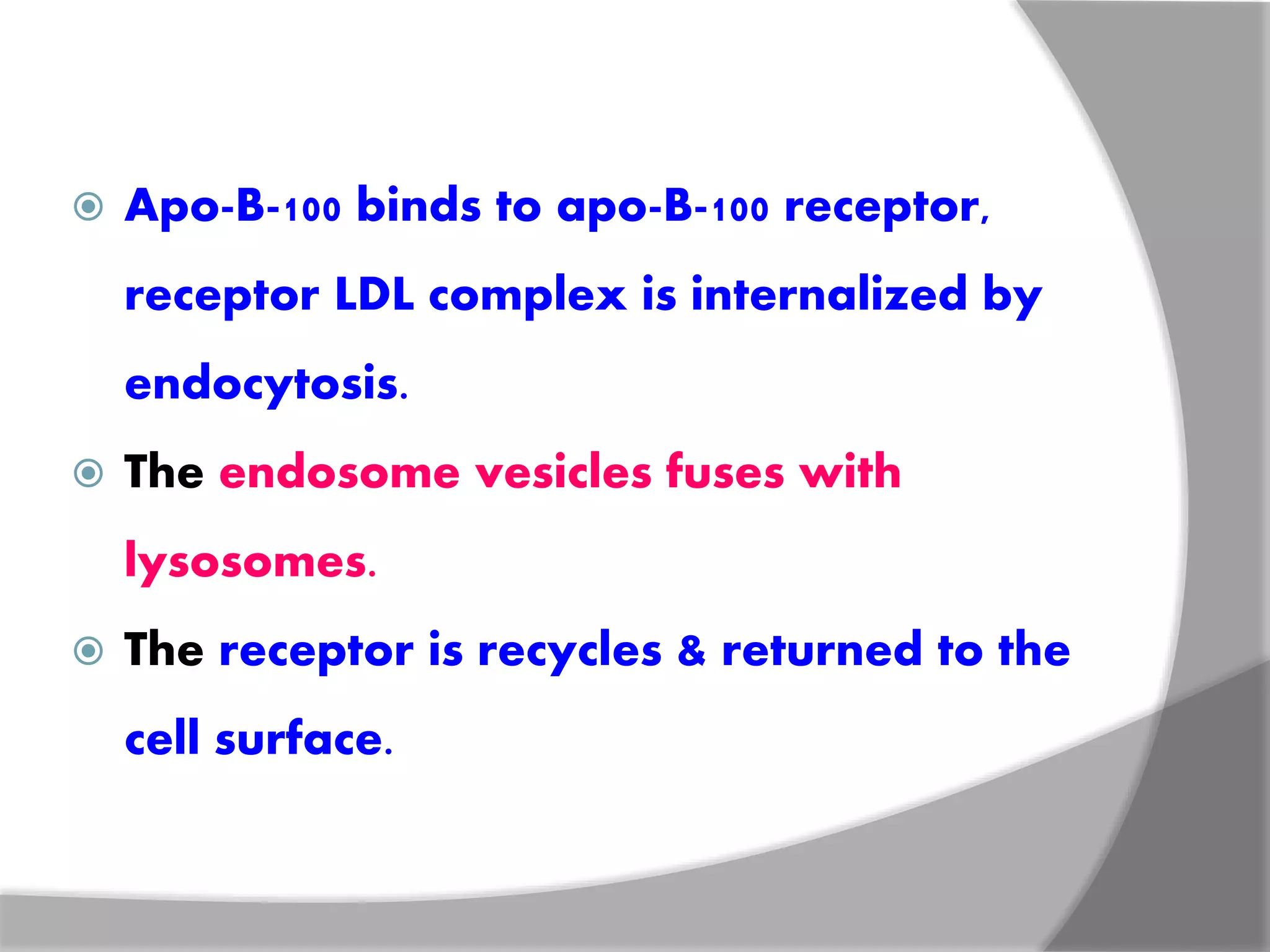 Apo-B-100 binds to apo-B-100 receptor, receptor LDL complex is internalized by endocytosis.

The endosome vesicles fuses with lysosomes.

The receptor is recycles & returned to the cell surface.